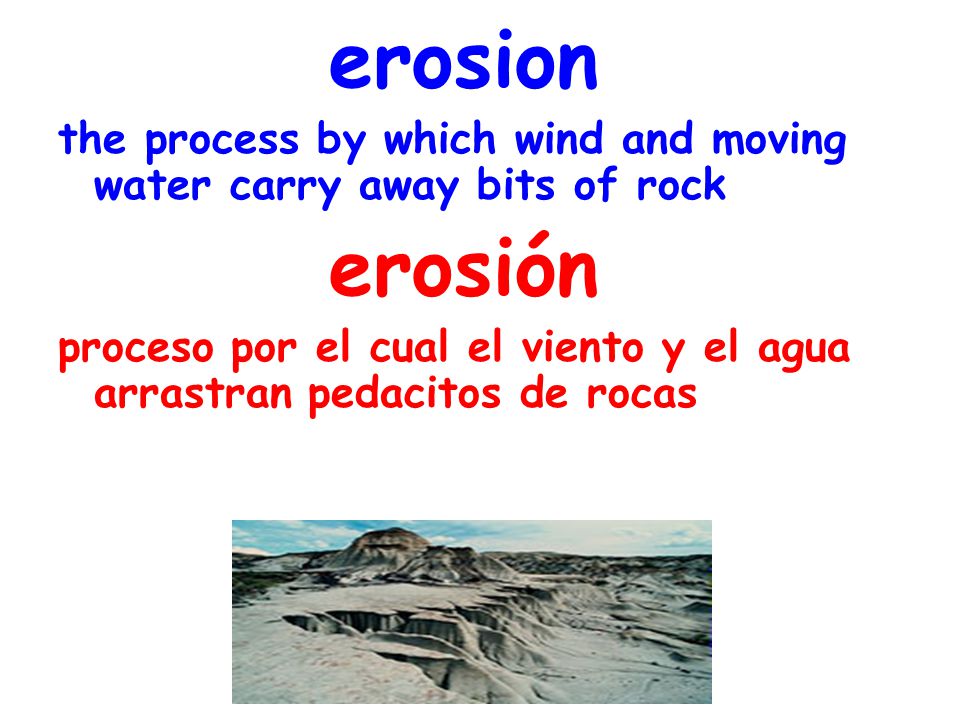 erosion

the process by which wind and moving water carry away bits of rock

erosión

proceso por el cual el viento y el agua arrastran pedacitos de rocas